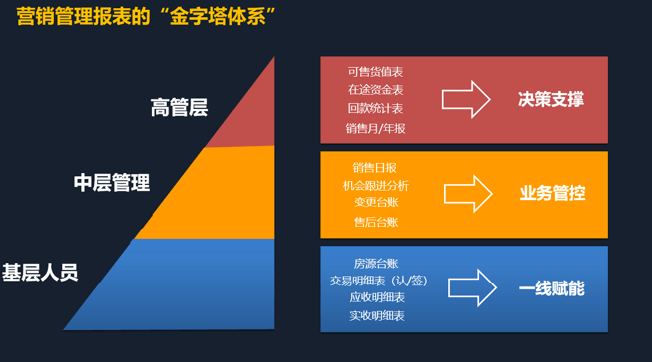 营销管理报表的“金字塔体系”

高管层

中层管理

基层人员

可售货值表
在途资金表
回款统计表
销售月/年报

决策支撑

销售日报
机会跟进分析
变更台账
售后台账

业务管控

房源台账
交易明细表（认/签）
应收明细表
实收明细表

一线赋能